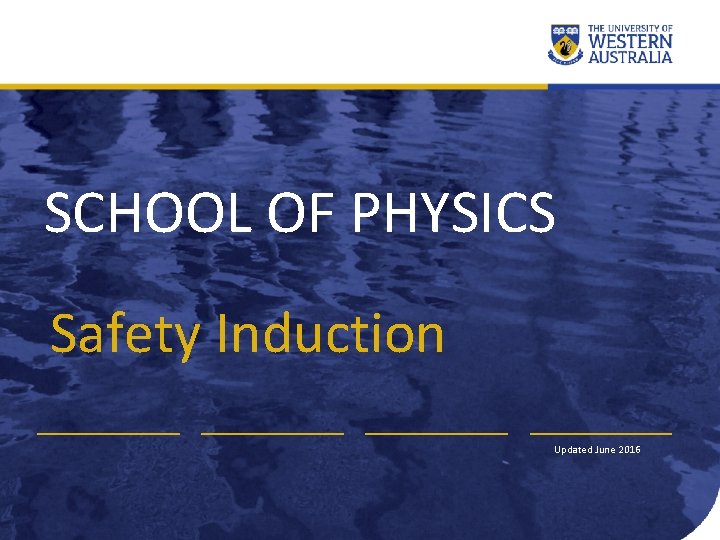 THE UNIVERSITY OF
WESTERN
AUSTRALIA

SCHOOL OF PHYSICS

Safety Induction

Updated June 2016